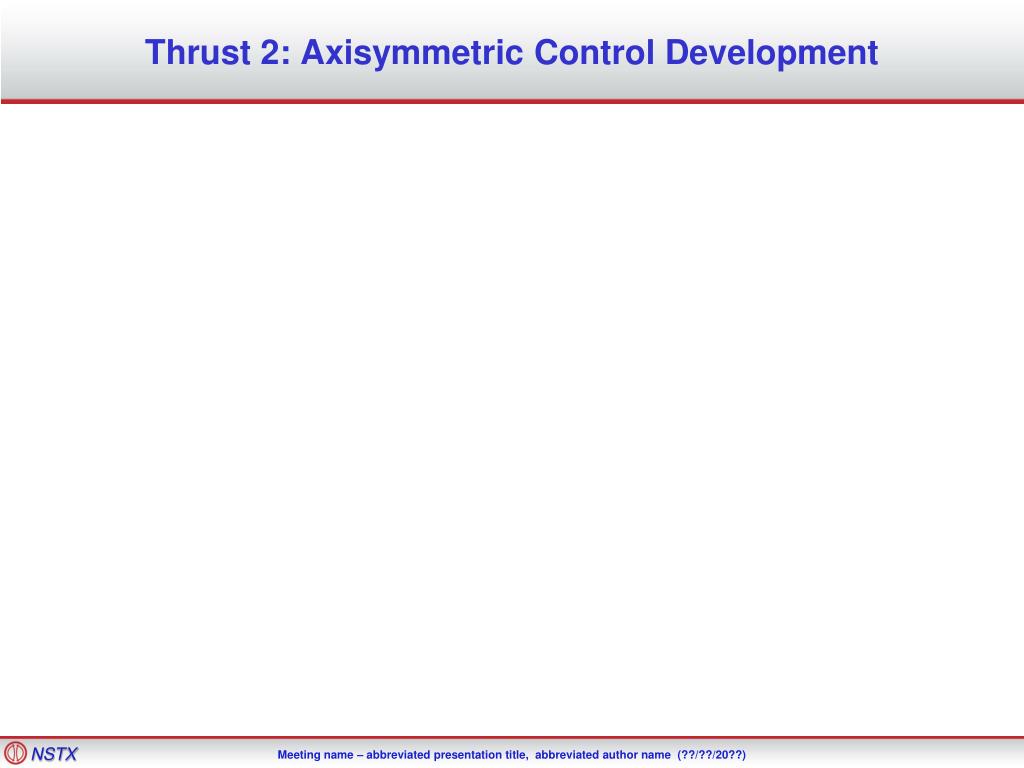 Thrust 2: Axisymmetric Control Development

NSTX

Meeting name – abbreviated presentation title, abbreviated author name (??/??/20??)